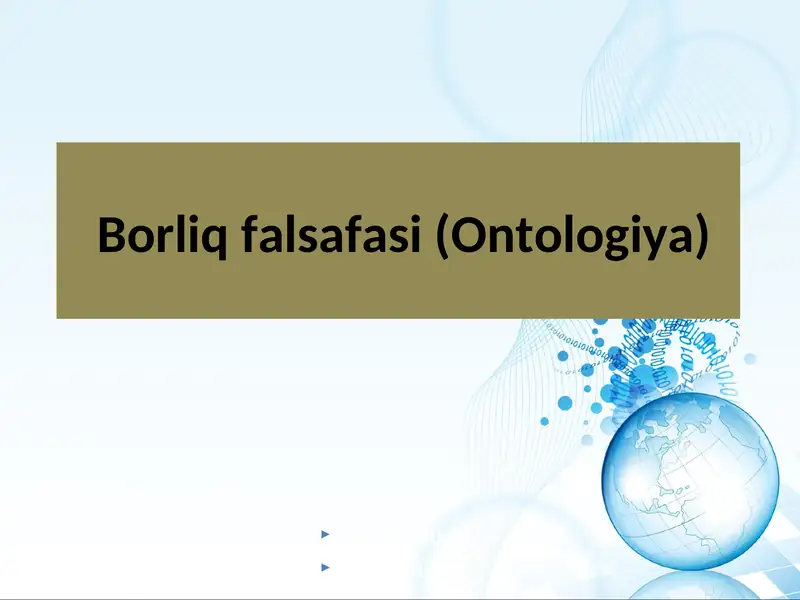 Borliq falsafasi (Ontologiya)